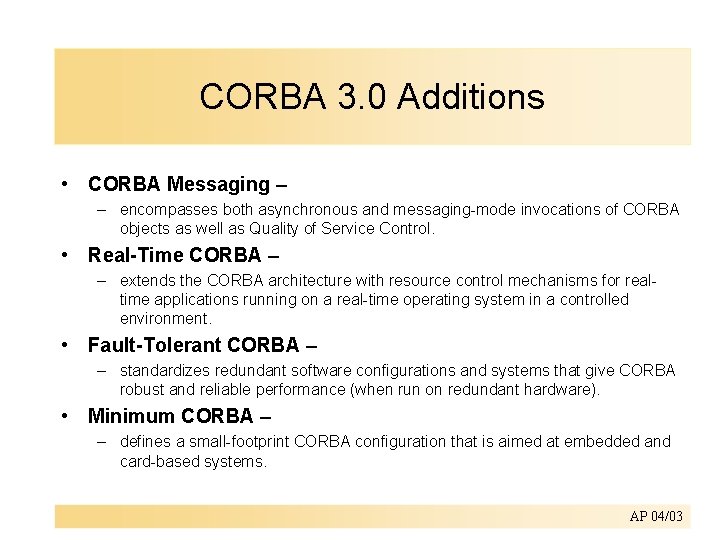 CORBA 3.0 Additions

• CORBA Messaging –
  – encompasses both asynchronous and messaging-mode invocations of CORBA objects as well as Quality of Service Control.

• Real-Time CORBA –
  – extends the CORBA architecture with resource control mechanisms for real-time applications running on a real-time operating system in a controlled environment.

• Fault-Tolerant CORBA –
  – standardizes redundant software configurations and systems that give CORBA robust and reliable performance (when run on redundant hardware).

• Minimum CORBA –
  – defines a small-footprint CORBA configuration that is aimed at embedded and card-based systems.

AP 04/03